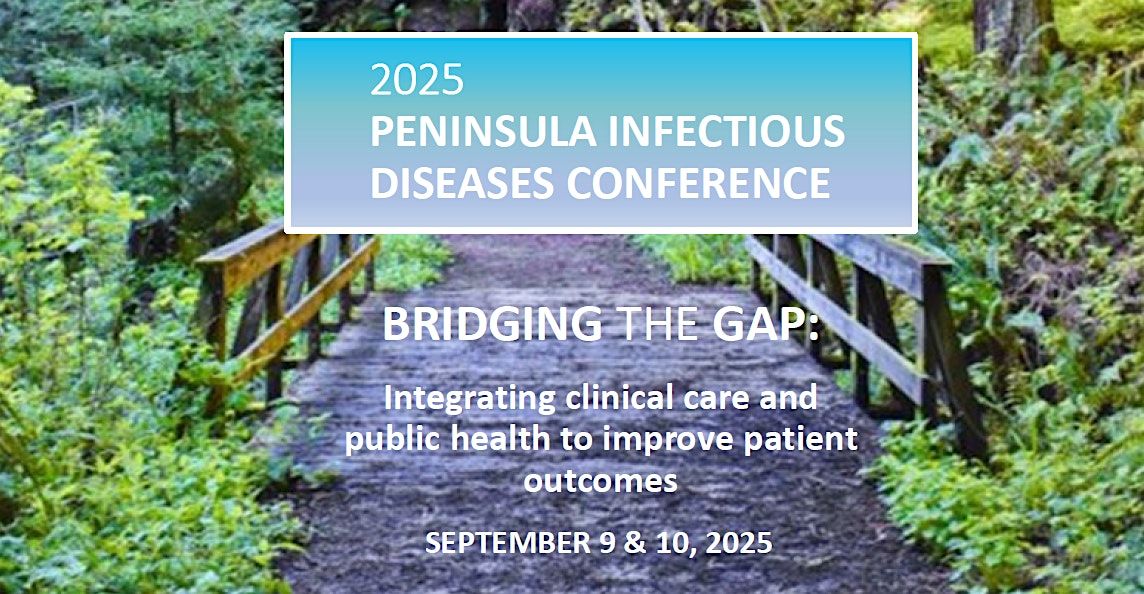 2025
PENINSULA INFECTIOUS DISEASES CONFERENCE

BRIDGING THE GAP:

Integrating clinical care and public health to improve patient outcomes

SEPTEMBER 9 & 10, 2025